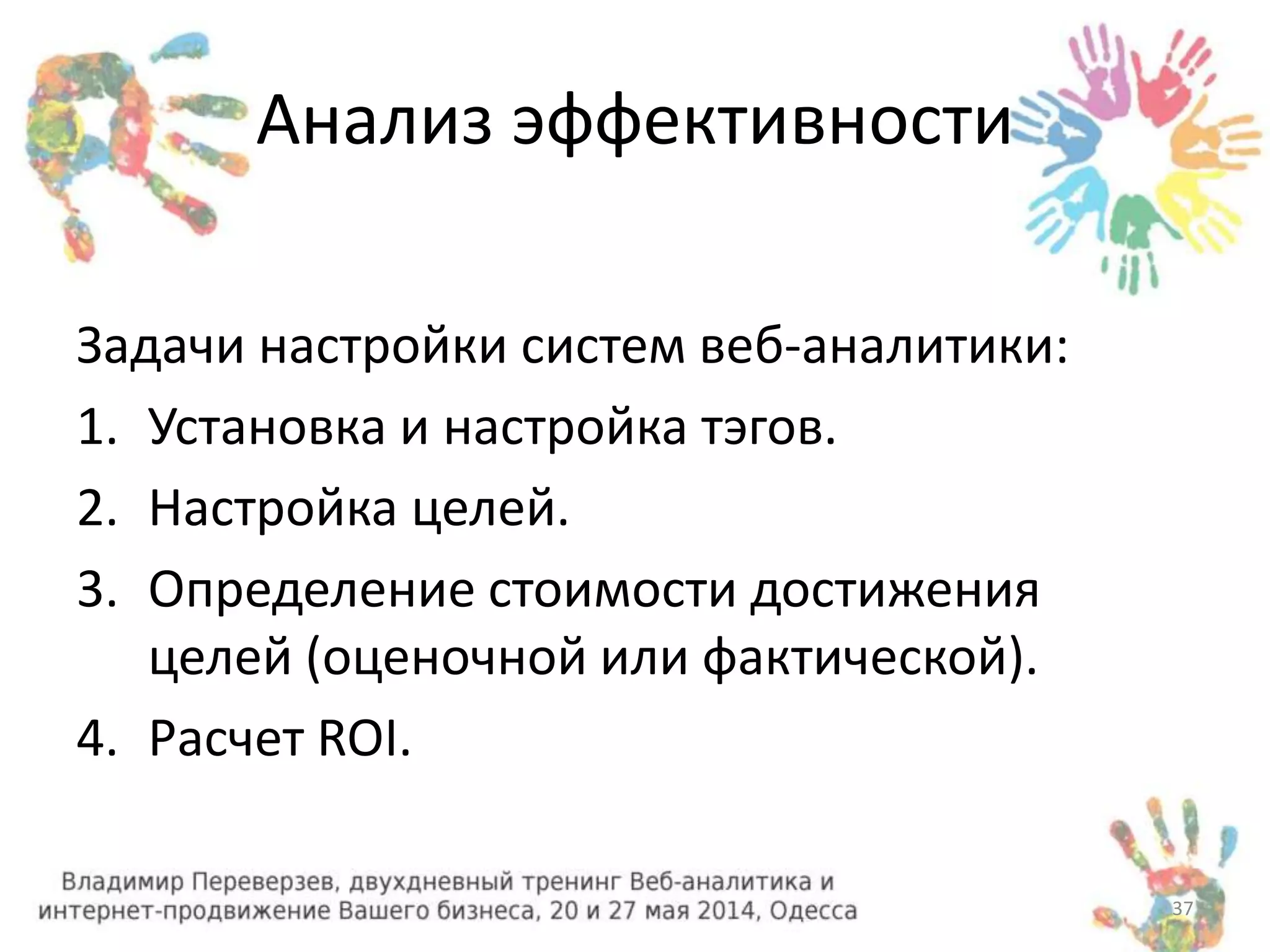 Анализ эффективности

Задачи настройки систем веб-аналитики:

1. Установка и настройка тэгов.
2. Настройка целей.
3. Определение стоимости достижения целей (оценочной или фактической).
4. Расчет ROI.

Владимир Переверзев, двухдневный тренинг Веб-аналитика и интернет-продвижение Вашего бизнеса, 20 и 27 мая 2014, Одесса

37